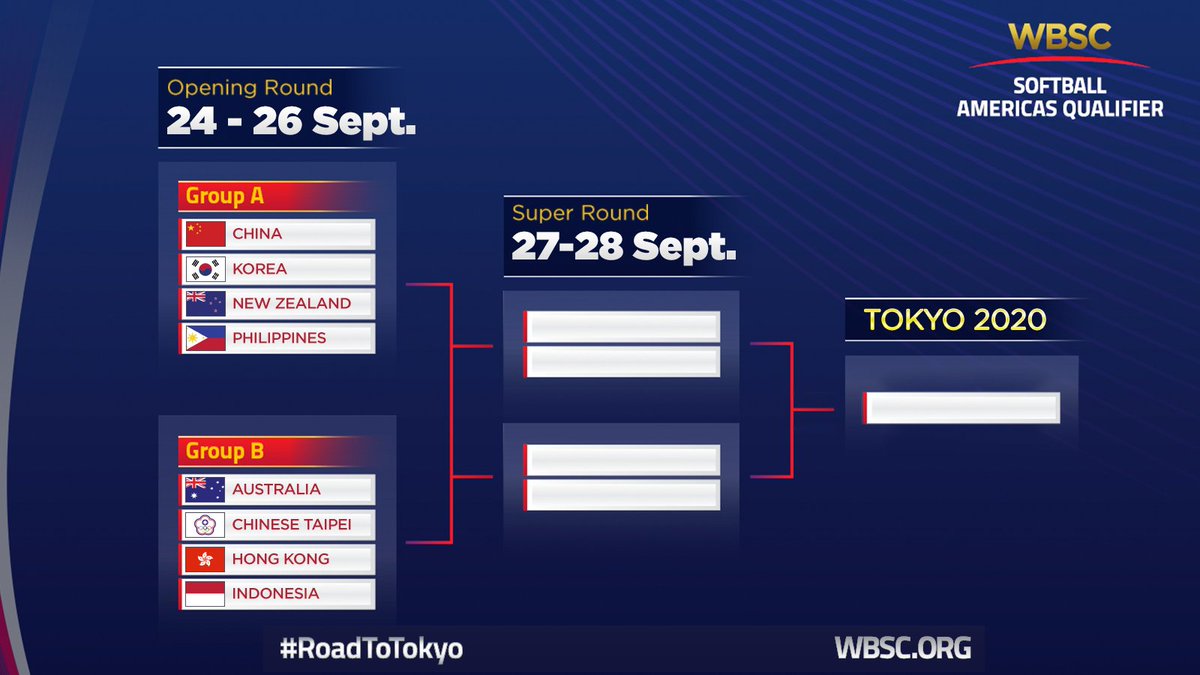 WBSC
SOFTBALL
AMERICAS QUALIFIER

Opening Round
24 - 26 Sept.

Group A
CHINA
KOREA
NEW ZEALAND
PHILIPPINES

Group B
AUSTRALIA
CHINESE TAIPEI
HONG KONG
INDONESIA

Super Round
27-28 Sept.

TOKYO 2020

#RoadToTokyo
WBSC.ORG